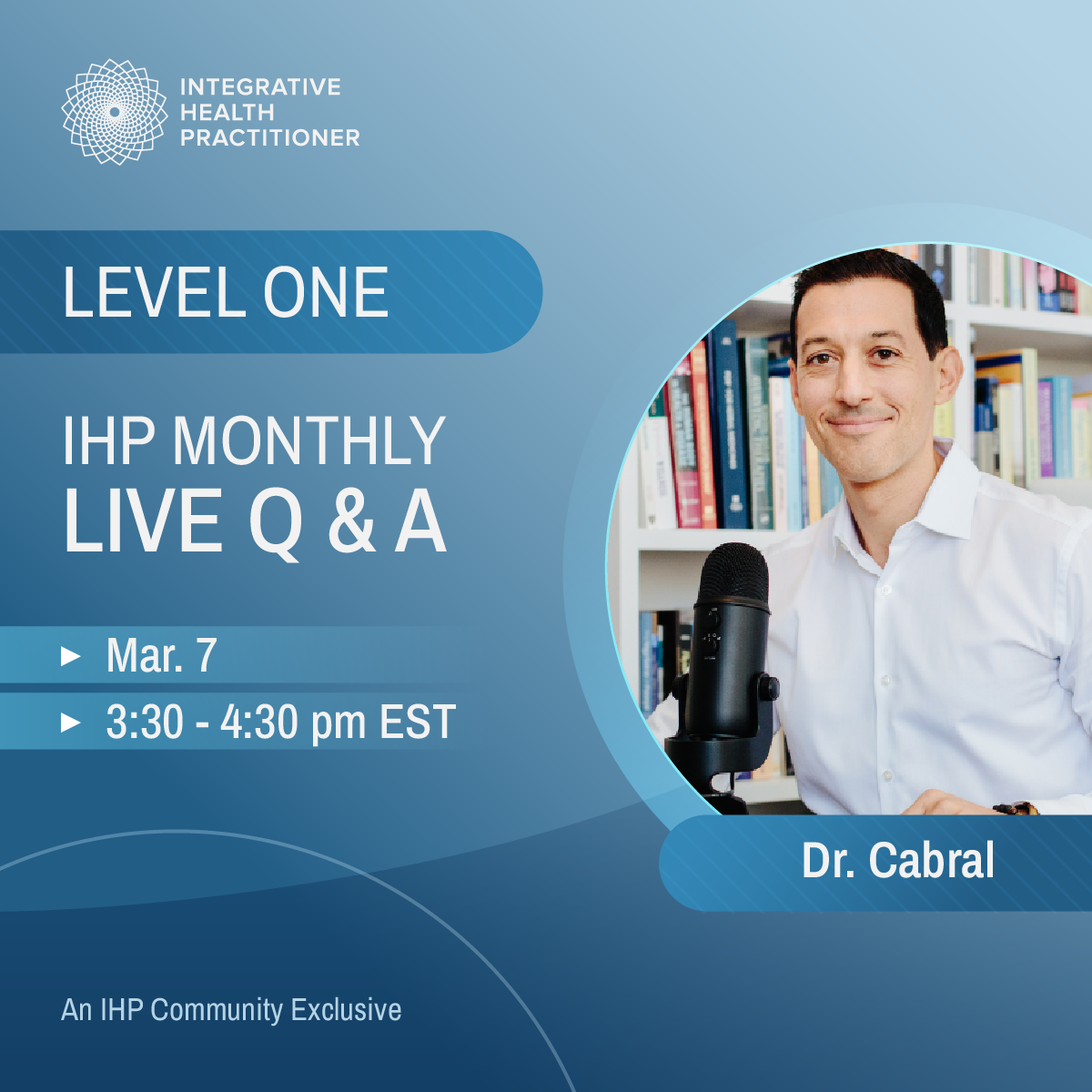 INTEGRATIVE
HEALTH
PRACTITIONER

LEVEL ONE

IHP MONTHLY
LIVE Q & A

▸ Mar. 7
▸ 3:30 - 4:30 pm EST

Dr. Cabral

An IHP Community Exclusive